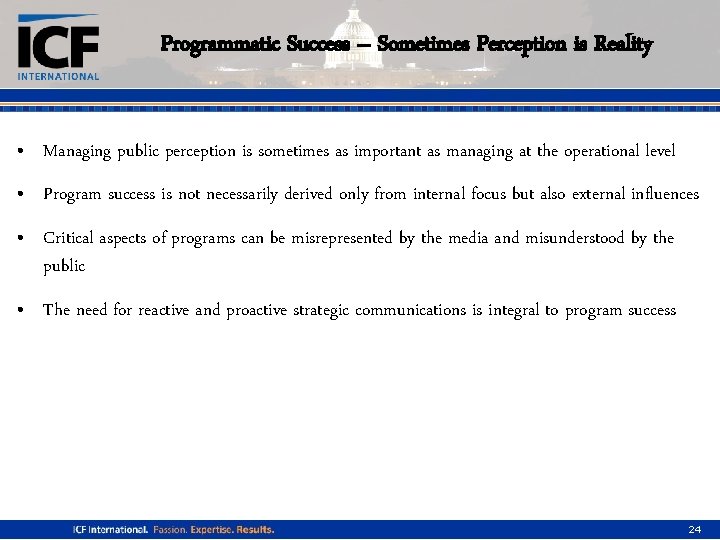 ICF INTERNATIONAL

Programmatic Success – Sometimes Perception is Reality

• Managing public perception is sometimes as important as managing at the operational level

• Program success is not necessarily derived only from internal focus but also external influences

• Critical aspects of programs can be misrepresented by the media and misunderstood by the public

• The need for reactive and proactive strategic communications is integral to program success

ICF International. Passion. Expertise. Results.

24